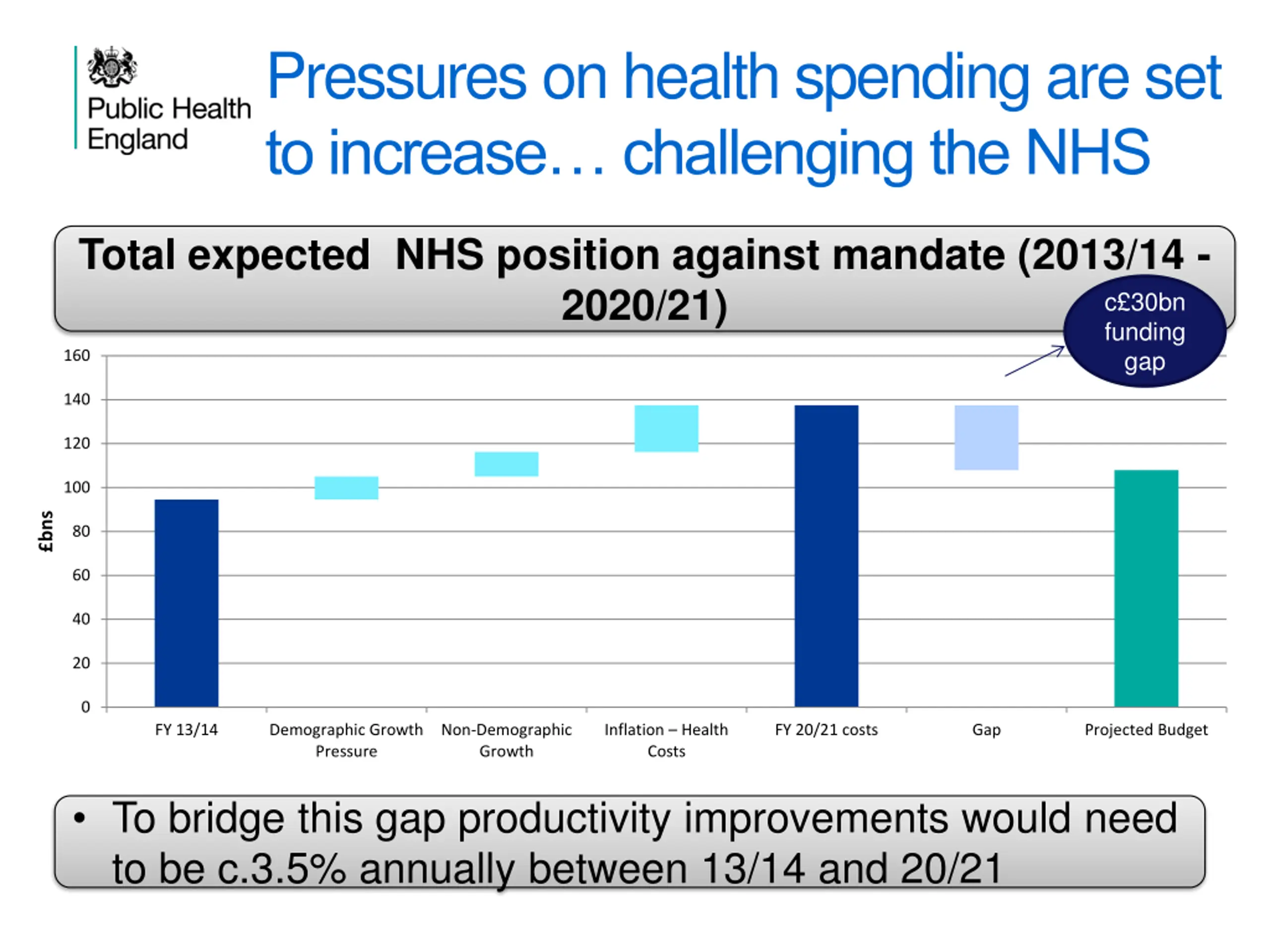 Public Health England

Pressures on health spending are set to increase… challenging the NHS

Total expected NHS position against mandate (2013/14 - 2020/21)

c£30bn funding gap

£bns

160
140
120
100
80
60
40
20
0

FY 13/14
Demographic Growth Pressure
Non-Demographic Growth
Inflation – Health Costs
FY 20/21 costs
Gap
Projected Budget

• To bridge this gap productivity improvements would need to be c.3.5% annually between 13/14 and 20/21